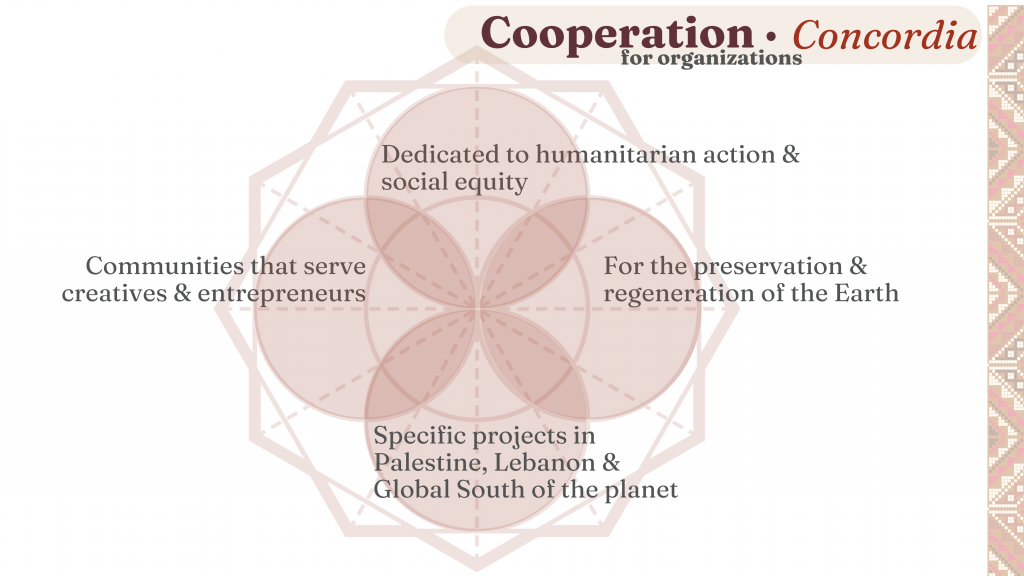 Cooperation • Concordia
for organizations

Dedicated to humanitarian action & social equity

Communities that serve creatives & entrepreneurs

For the preservation & regeneration of the Earth

Specific projects in Palestine, Lebanon & Global South of the planet